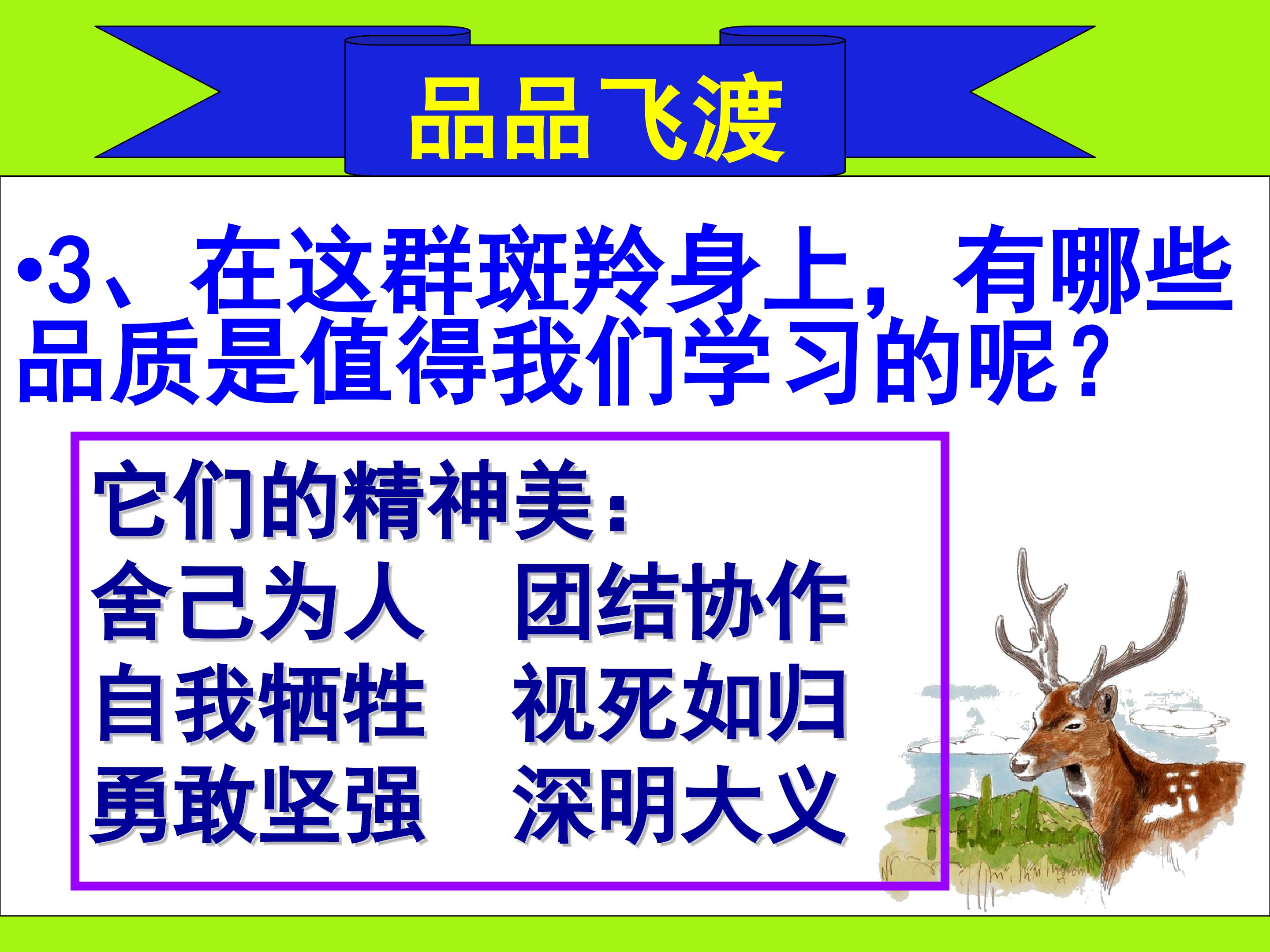 品品飞渡

•3、在这群斑羚身上，有哪些品质是值得我们学习的呢？

它们的精神美：
舍己为人　团结协作
自我牺牲　视死如归
勇敢坚强　深明大义